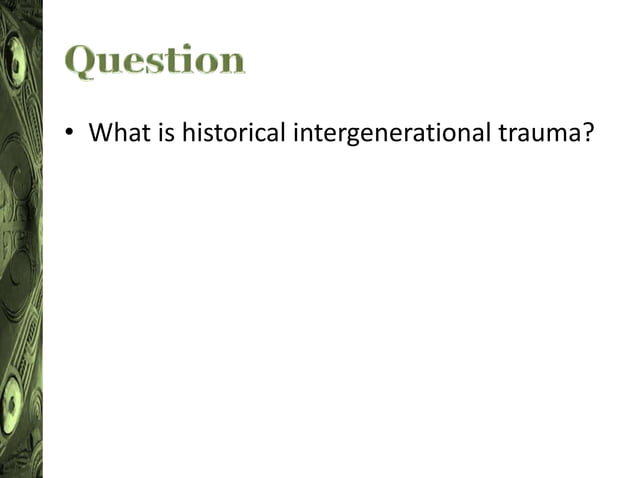 Question

• What is historical intergenerational trauma?